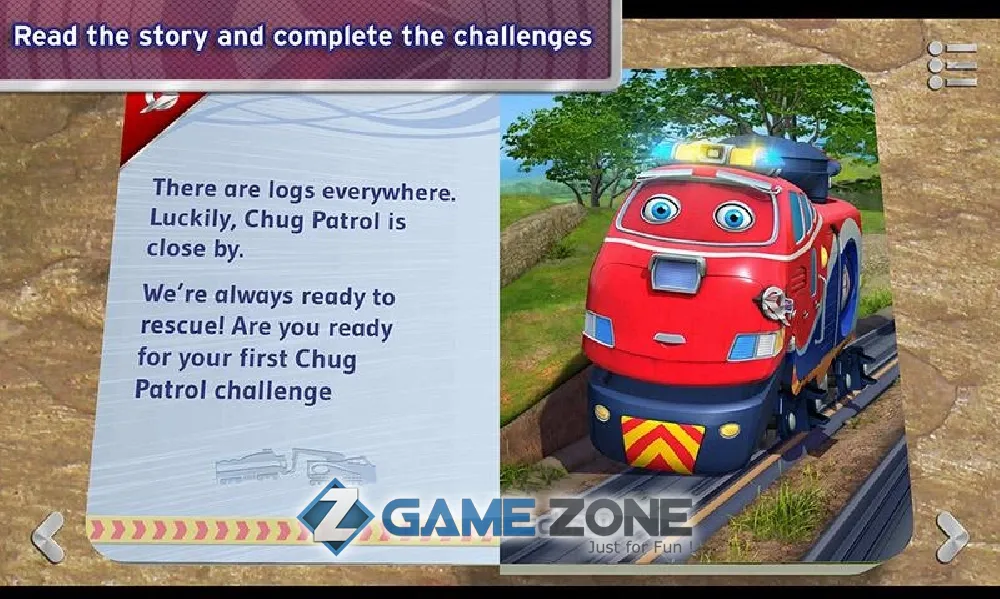 Read the story and complete the challenges

There are logs everywhere. Luckily, Chug Patrol is close by.

We're always ready to rescue! Are you ready for your first Chug Patrol challenge

GAME ZONE
Just for Fun !